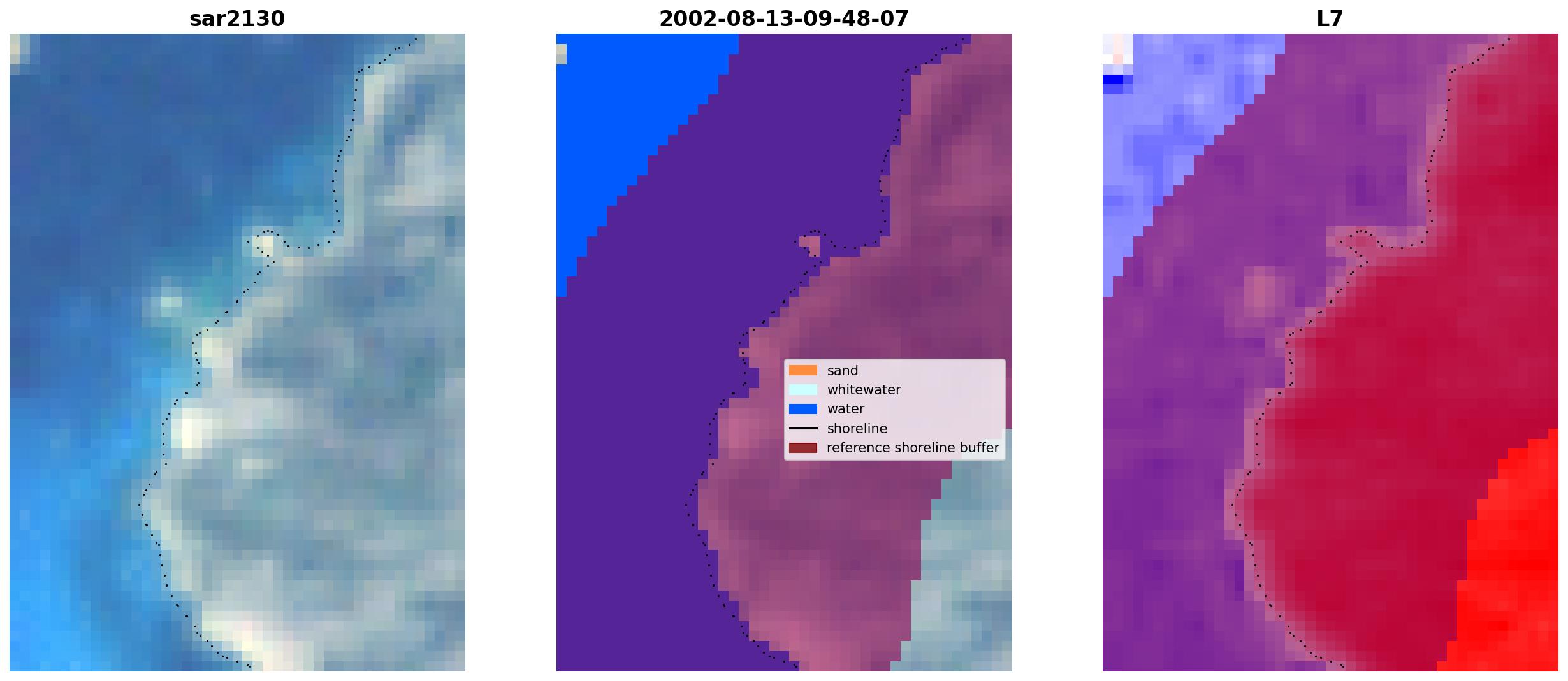 sar2130

2002-08-13-09-48-07

sand
whitewater
water
shoreline
reference shoreline buffer

L7